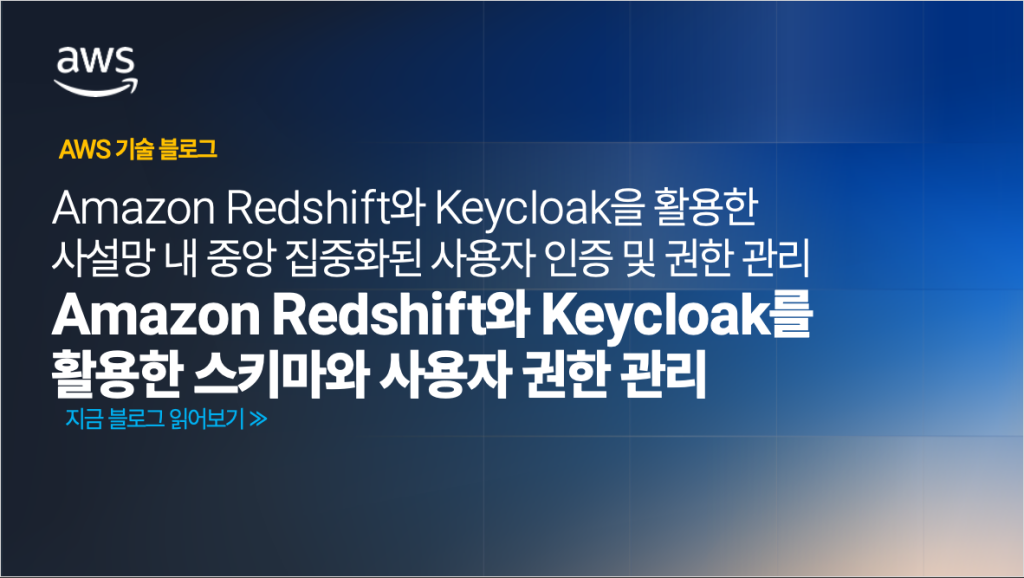 aws

AWS 기술 블로그

Amazon Redshift와 Keycloak을 활용한 사설망 내 중앙 집중화된 사용자 인증 및 권한 관리

Amazon Redshift와 Keycloak를 활용한 스키마와 사용자 권한 관리

지금 블로그 읽어보기 ≫